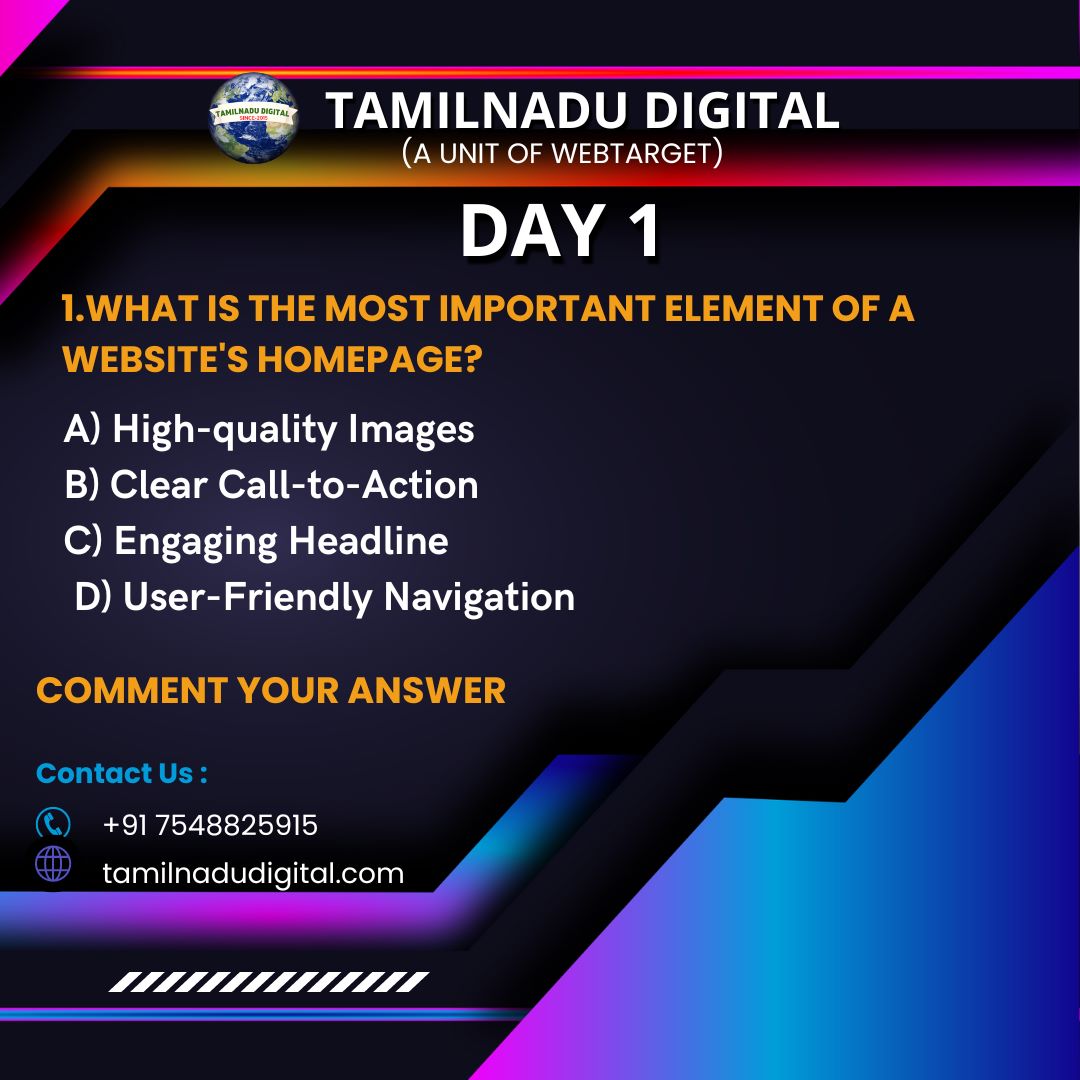 TAMILNADU DIGITAL
SINCE-2015

TAMILNADU DIGITAL
(A UNIT OF WEBTARGET)

DAY 1

1.WHAT IS THE MOST IMPORTANT ELEMENT OF A WEBSITE'S HOMEPAGE?

A) High-quality Images
B) Clear Call-to-Action
C) Engaging Headline
D) User-Friendly Navigation

COMMENT YOUR ANSWER

Contact Us :

+91 7548825915

tamilnadudigital.com